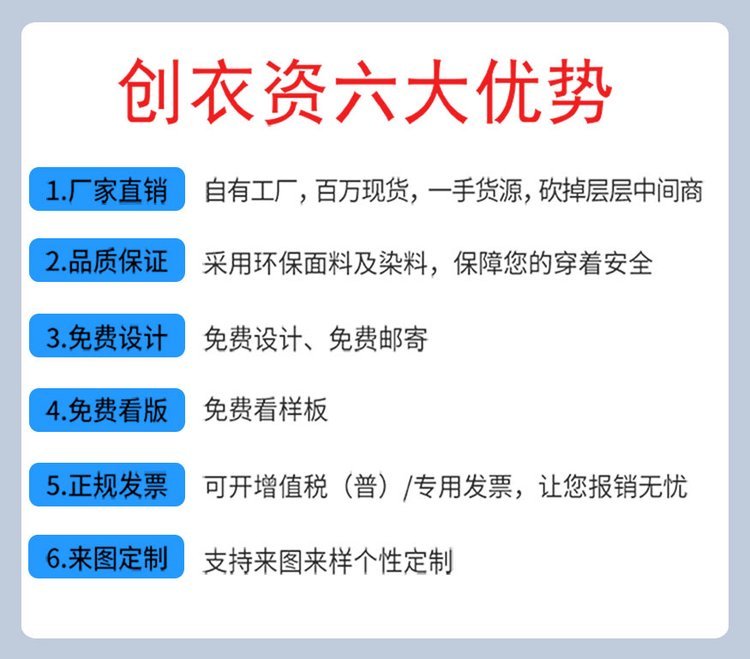 创衣资六大优势

1.厂家直销 自有工厂, 百万现货, 一手货源, 砍掉层层中间商

2.品质保证 采用环保面料及染料，保障您的穿着安全

3.免费设计 免费设计、免费邮寄

4.免费看版 免费看样板

5.正规发票 可开增值税（普）/专用发票，让您报销无忧

6.来图定制 支持来图来样个性定制